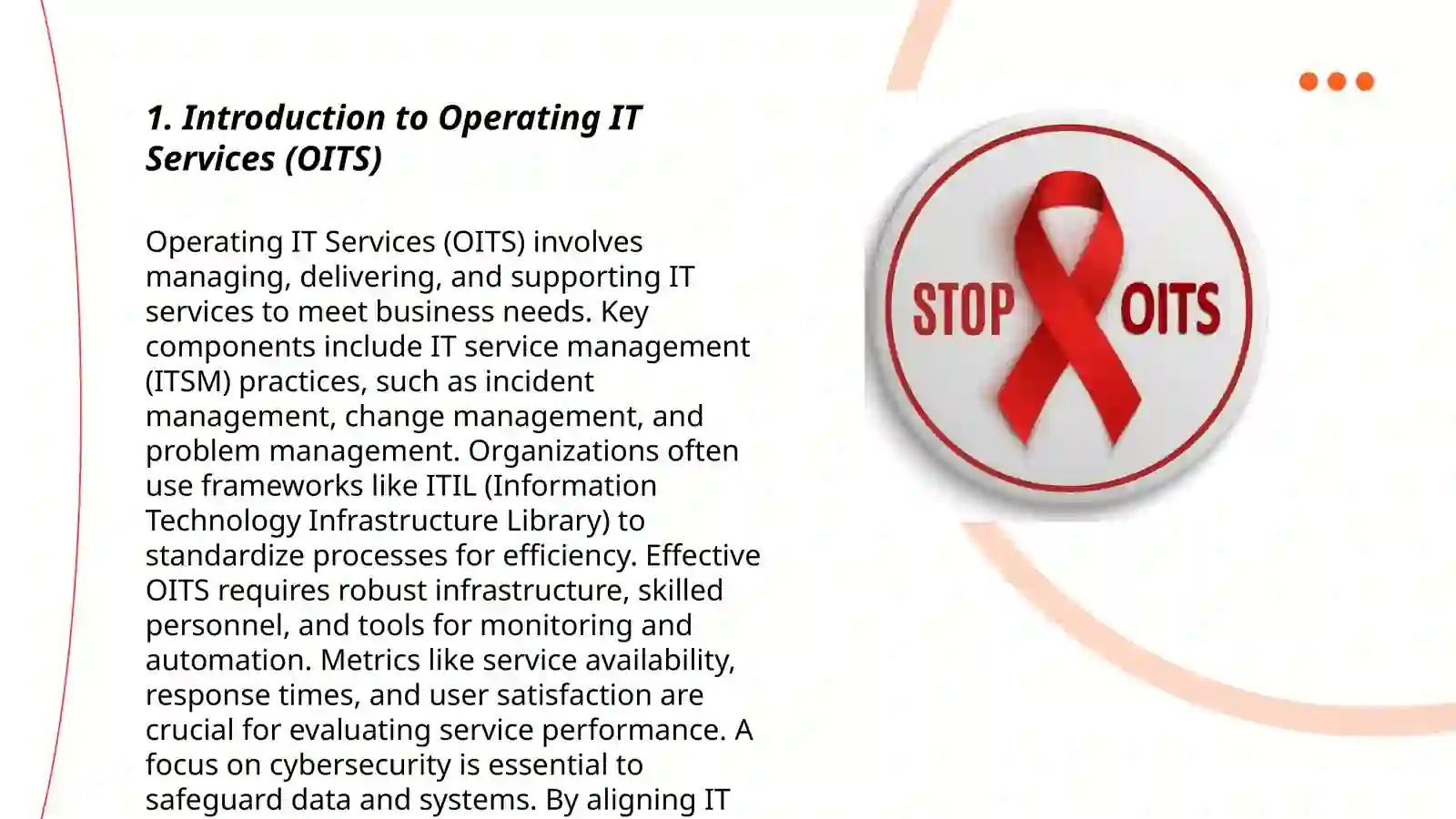 1. Introduction to Operating IT Services (OITS)

Operating IT Services (OITS) involves managing, delivering, and supporting IT services to meet business needs. Key components include IT service management (ITSM) practices, such as incident management, change management, and problem management. Organizations often use frameworks like ITIL (Information Technology Infrastructure Library) to standardize processes for efficiency. Effective OITS requires robust infrastructure, skilled personnel, and tools for monitoring and automation. Metrics like service availability, response times, and user satisfaction are crucial for evaluating service performance. A focus on cybersecurity is essential to safeguard data and systems. By aligning IT

STOP OITS